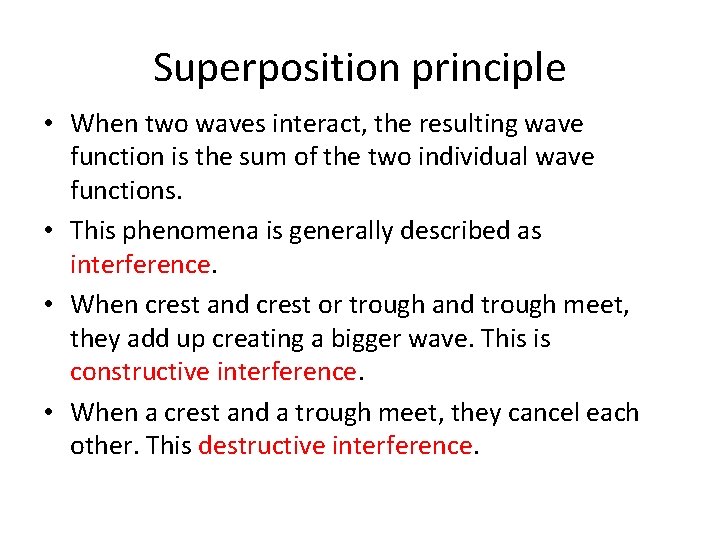 Superposition principle

• When two waves interact, the resulting wave function is the sum of the two individual wave functions.

• This phenomena is generally described as interference.

• When crest and crest or trough and trough meet, they add up creating a bigger wave. This is constructive interference.

• When a crest and a trough meet, they cancel each other. This destructive interference.